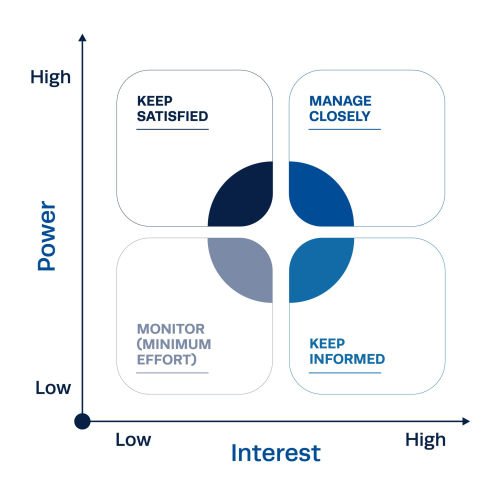 High

Power

Low

KEEP SATISFIED

MANAGE CLOSELY

MONITOR (MINIMUM EFFORT)

KEEP INFORMED

Low

Interest

High